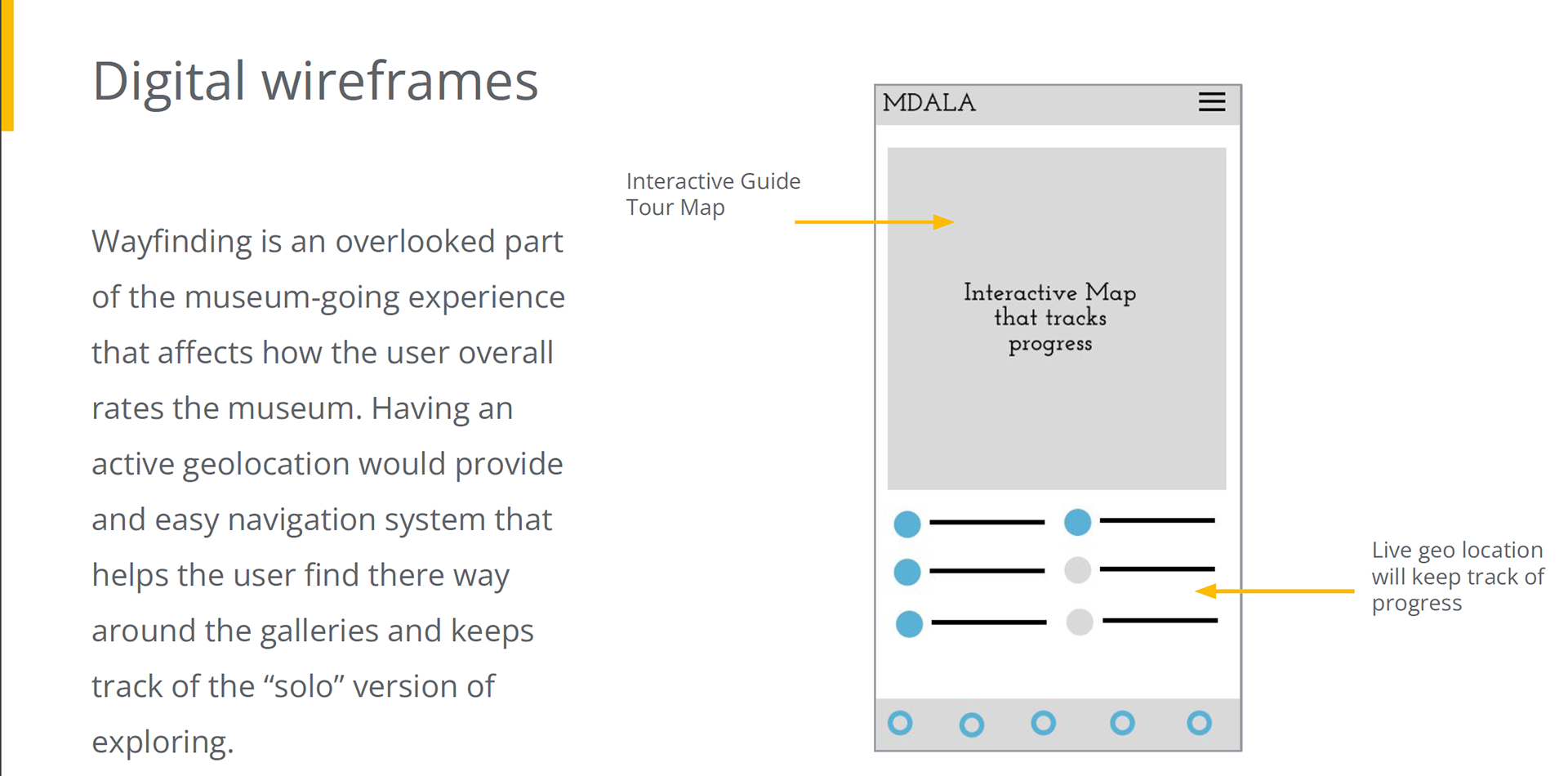 Digital wireframes

Wayfinding is an overlooked part of the museum-going experience that affects how the user overall rates the museum. Having an active geolocation would provide and easy navigation system that helps the user find there way around the galleries and keeps track of the “solo” version of exploring.

Interactive Guide Tour Map

MDALA

Interactive Map that tracks progress

Live geo location will keep track of progress